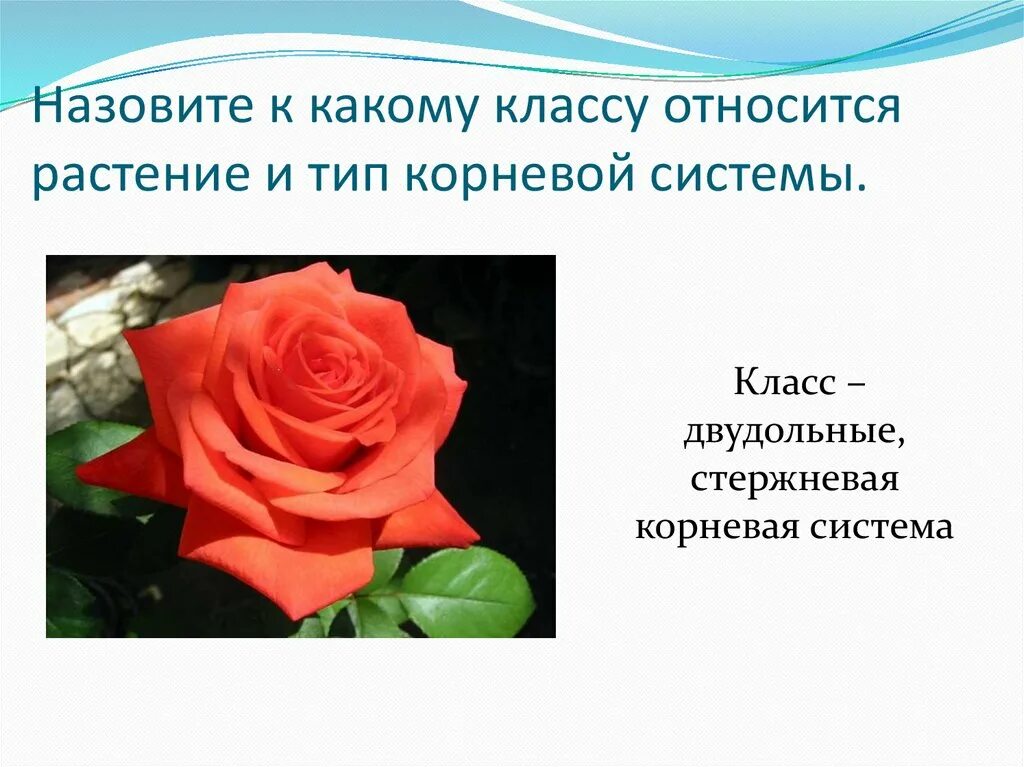 Назовите к какому классу относится растение и тип корневой системы.

Класс – двудольные, стержневая корневая система